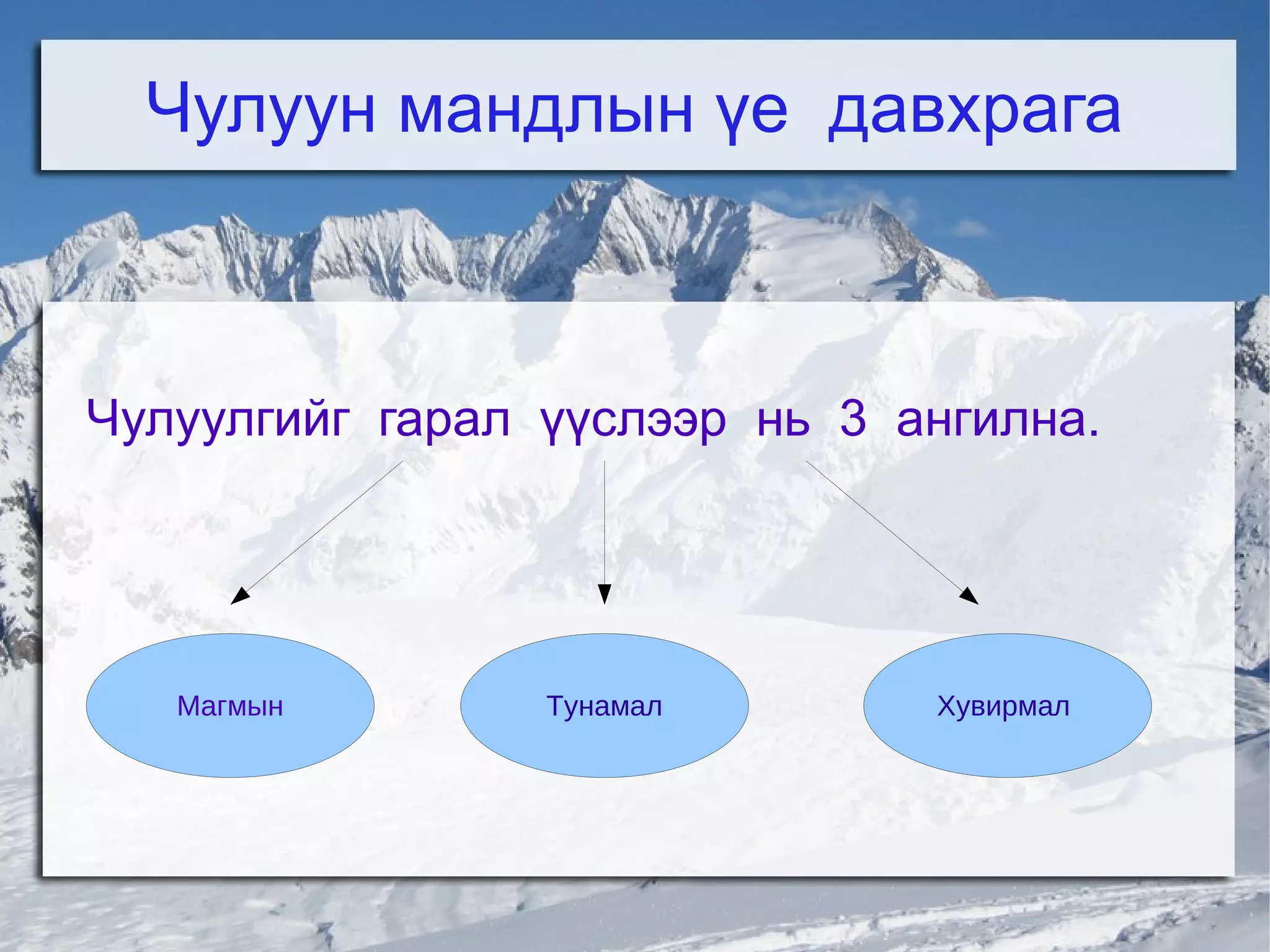 Чулуун мандлын үе давхрага

Чулуулгийг гарал үүслээр нь 3 ангилна.

Магмын

Тунамал

Хувирмал